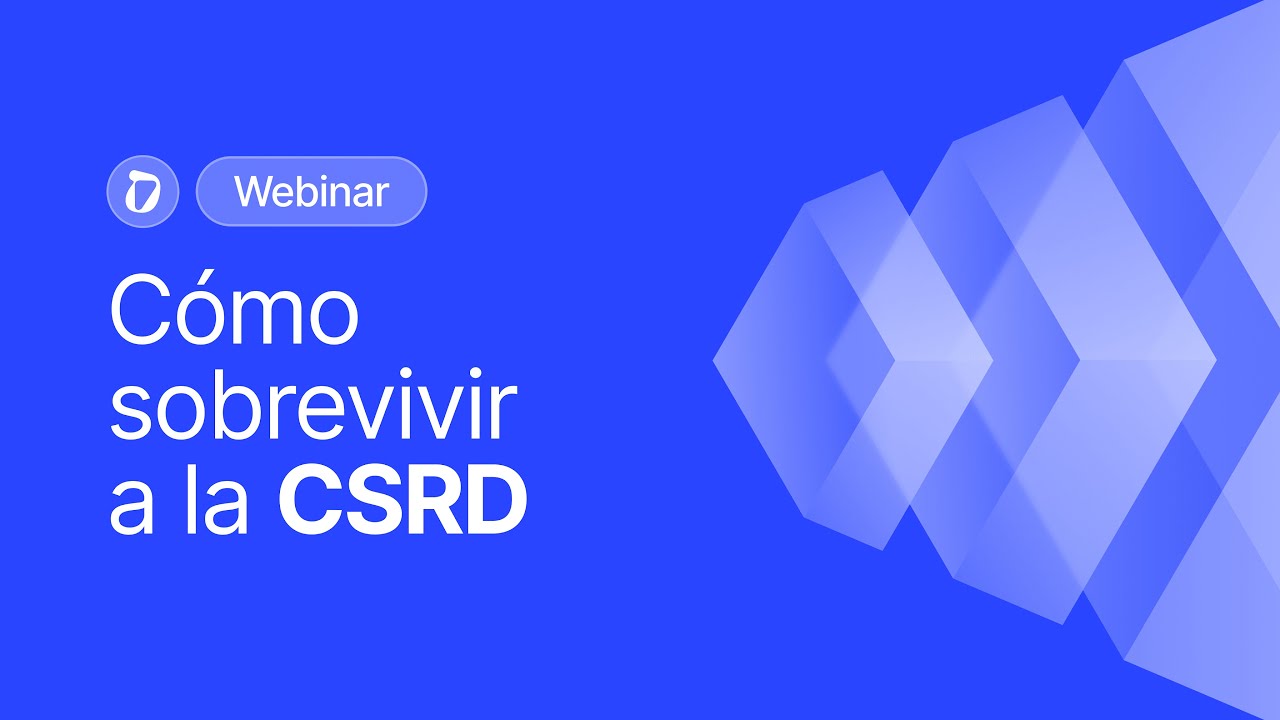 Webinar

Cómo sobrevivir a la CSRD